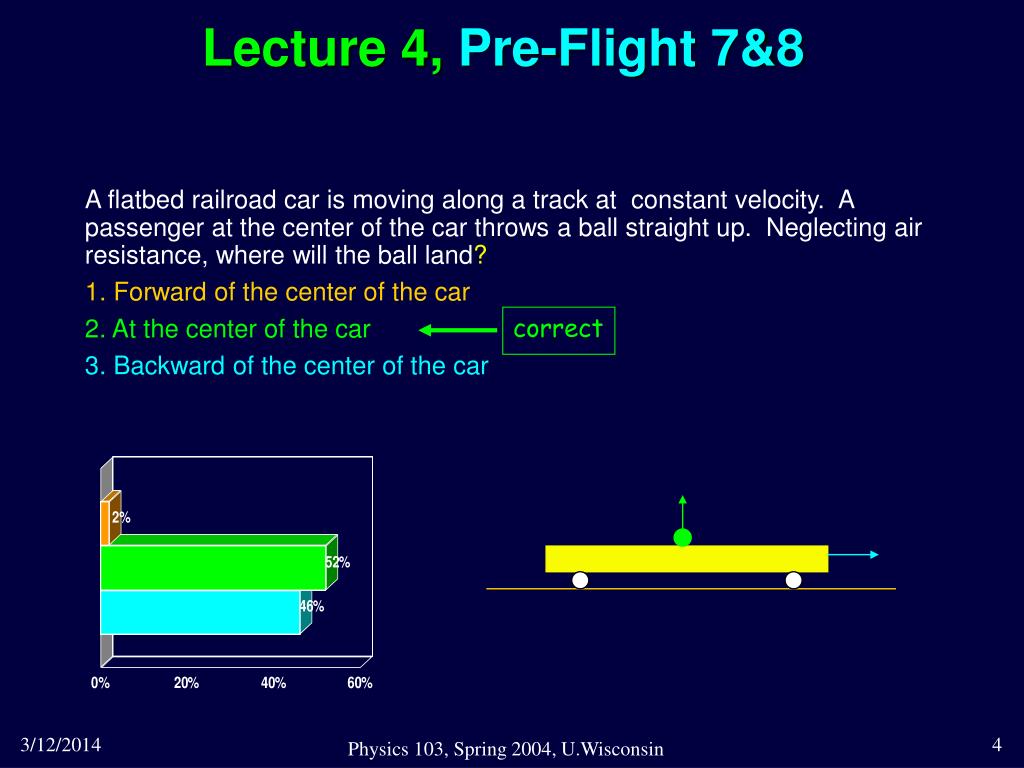 Lecture 4, Pre-Flight 7&8

A flatbed railroad car is moving along a track at constant velocity. A passenger at the center of the car throws a ball straight up. Neglecting air resistance, where will the ball land?

1. Forward of the center of the car

2. At the center of the car

correct

3. Backward of the center of the car

2%

52%

46%

0%
20%
40%
60%

3/12/2014

Physics 103, Spring 2004, U.Wisconsin

4